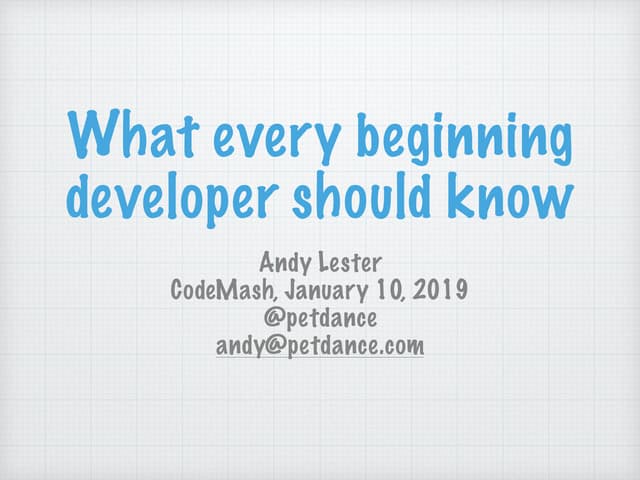 What every beginning developer should know

Andy Lester
CodeMash, January 10, 2019
@petdance
andy@petdance.com